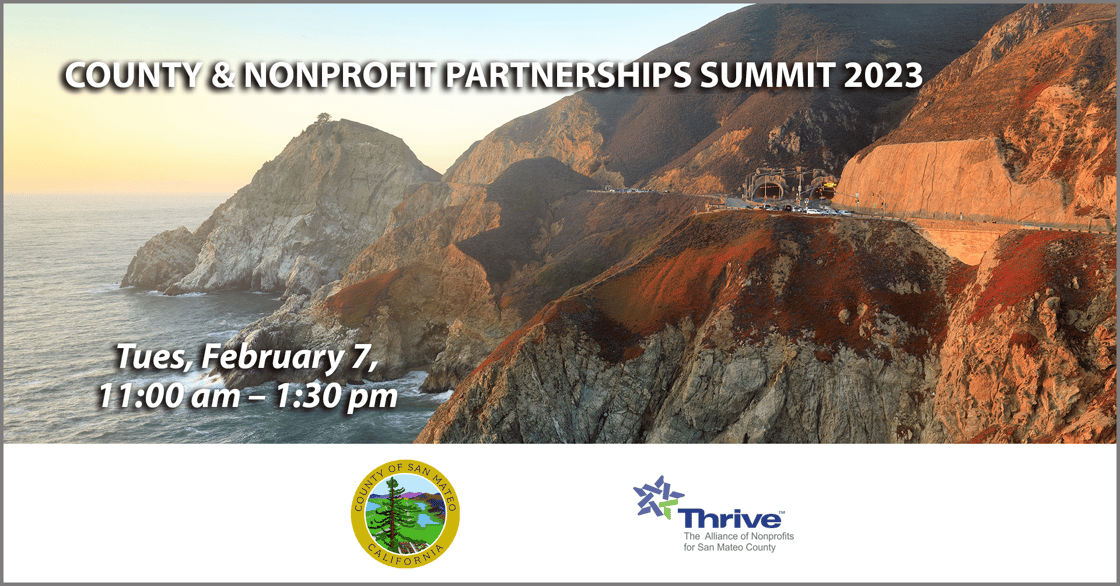 COUNTY & NONPROFIT PARTNERSHIPS SUMMIT 2023

Tues, February 7,
11:00 am – 1:30 pm

COUNTY OF SAN MATEO
CALIFORNIA

Thrive™
The Alliance of Nonprofits for San Mateo County